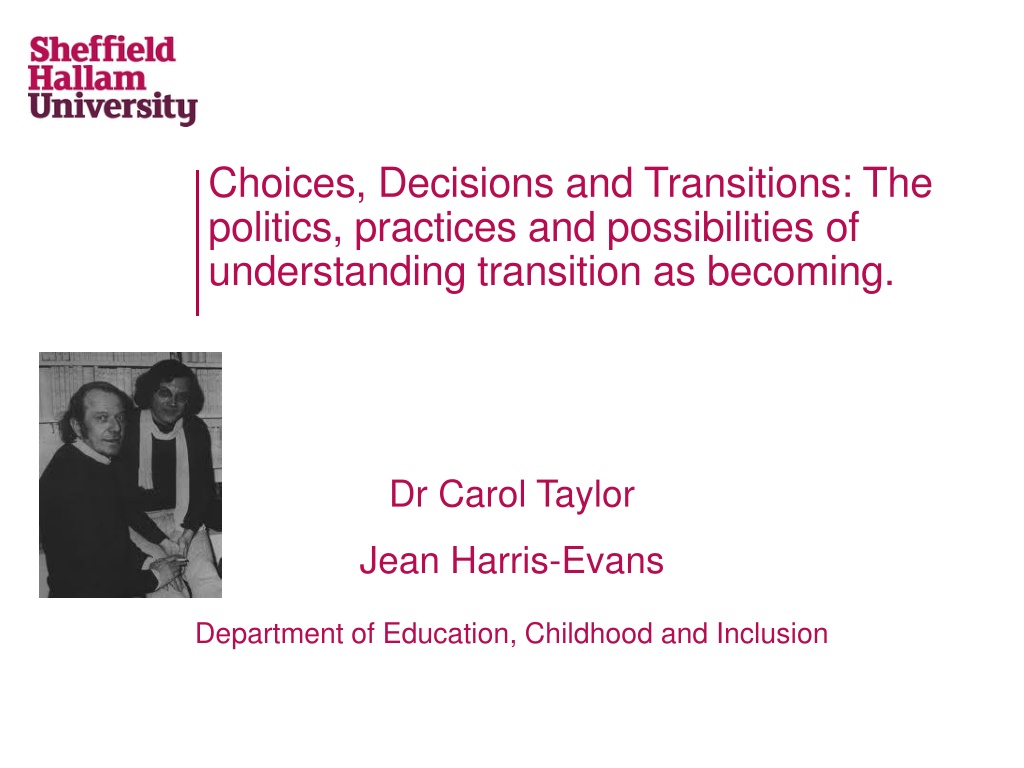 Sheffield
Hallam
University

Choices, Decisions and Transitions: The politics, practices and possibilities of understanding transition as becoming.

Dr Carol Taylor

Jean Harris-Evans

Department of Education, Childhood and Inclusion